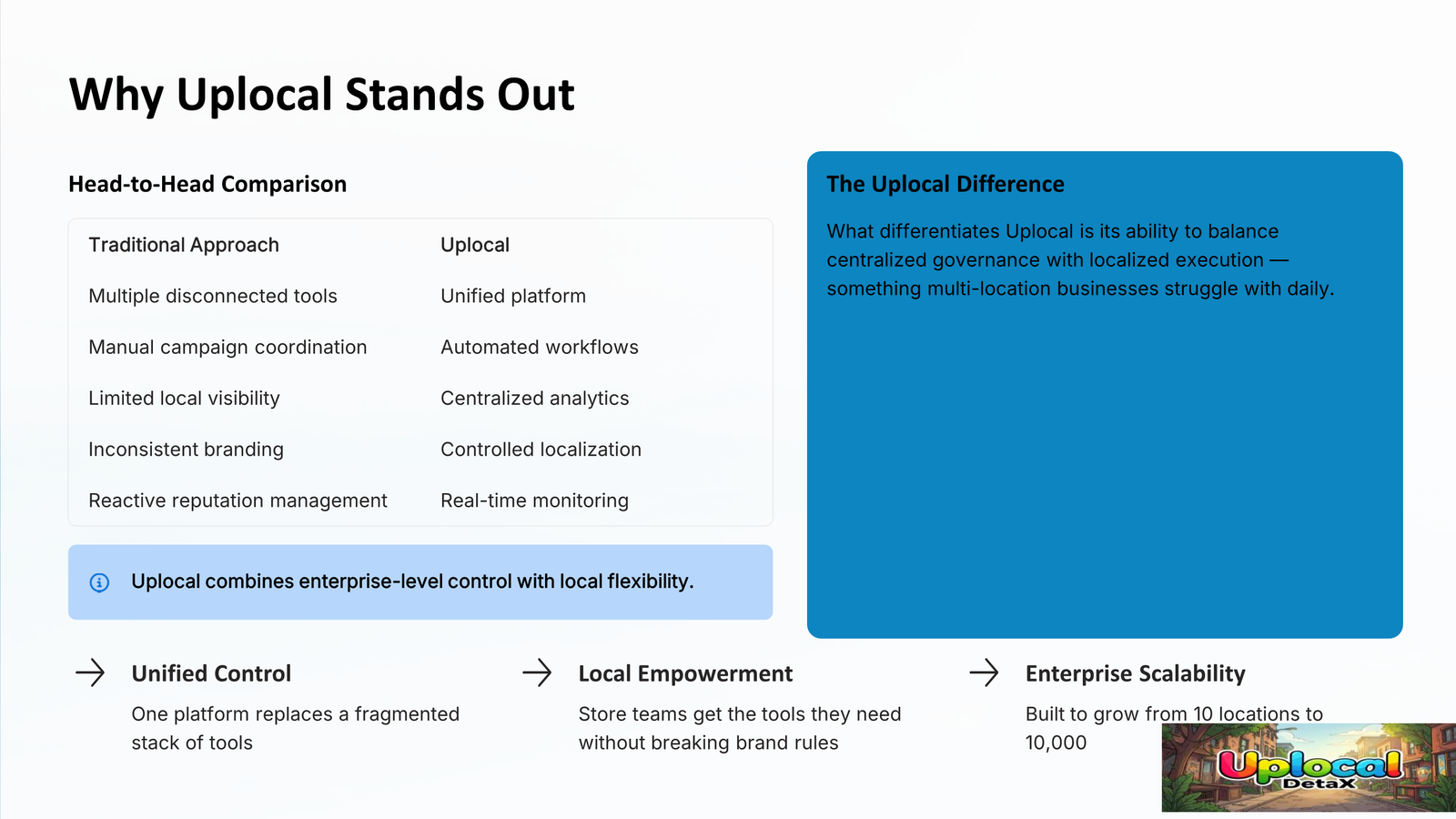 Why Uplocal Stands Out

Head-to-Head Comparison

| Traditional Approach | Uplocal |
|---|---|
| Multiple disconnected tools | Unified platform |
| Manual campaign coordination | Automated workflows |
| Limited local visibility | Centralized analytics |
| Inconsistent branding | Controlled localization |
| Reactive reputation management | Real-time monitoring |

Uplocal combines enterprise-level control with local flexibility.

The Uplocal Difference

What differentiates Uplocal is its ability to balance centralized governance with localized execution — something multi-location businesses struggle with daily.

Unified Control

One platform replaces a fragmented stack of tools

Local Empowerment

Store teams get the tools they need without breaking brand rules

Enterprise Scalability

Built to grow from 10 locations to 10,000

Uplocal
DetaX